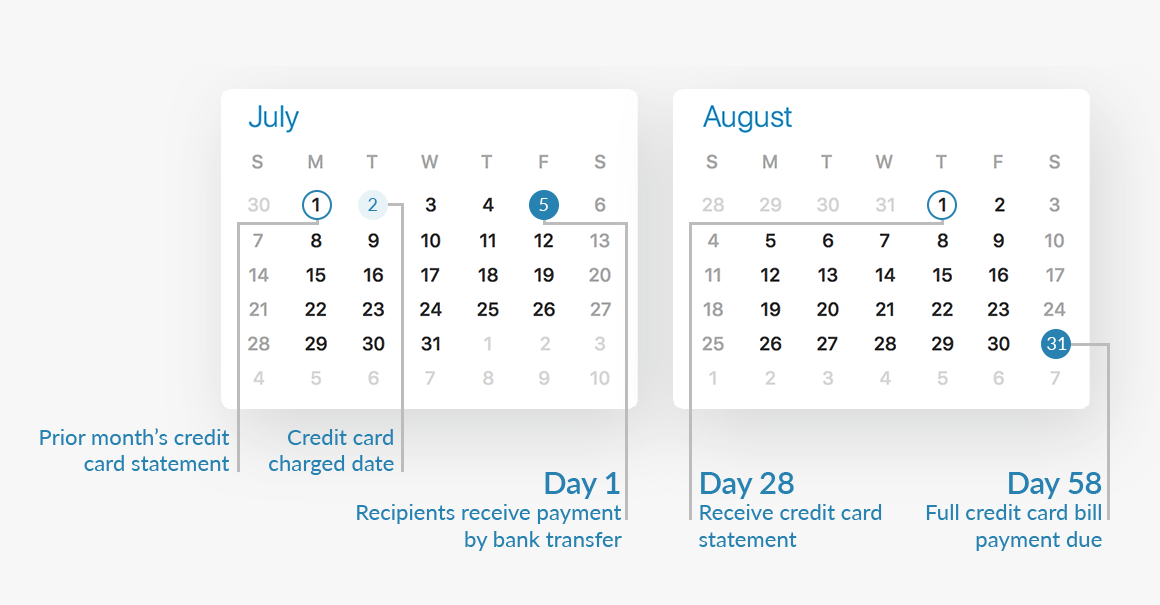 July

| S | M | T | W | T | F | S |
|---|---|---|---|---|---|---|
| 30 | 1 | 2 | 3 | 4 | 5 | 6 |
| 7 | 8 | 9 | 10 | 11 | 12 | 13 |
| 14 | 15 | 16 | 17 | 18 | 19 | 20 |
| 21 | 22 | 23 | 24 | 25 | 26 | 27 |
| 28 | 29 | 30 | 31 | 1 | 2 | 3 |
| 4 | 5 | 6 | 7 | 8 | 9 | 10 |

August

| S | M | T | W | T | F | S |
|---|---|---|---|---|---|---|
| 28 | 29 | 30 | 31 | 1 | 2 | 3 |
| 4 | 5 | 6 | 7 | 8 | 9 | 10 |
| 11 | 12 | 13 | 14 | 15 | 16 | 17 |
| 18 | 19 | 20 | 21 | 22 | 23 | 24 |
| 25 | 26 | 27 | 28 | 29 | 30 | 31 |
| 1 | 2 | 3 | 4 | 5 | 6 | 7 |

Prior month's credit card statement

Credit card charged date

Day 1
Recipients receive payment by bank transfer

Day 28
Receive credit card statement

Day 58
Full credit card bill payment due